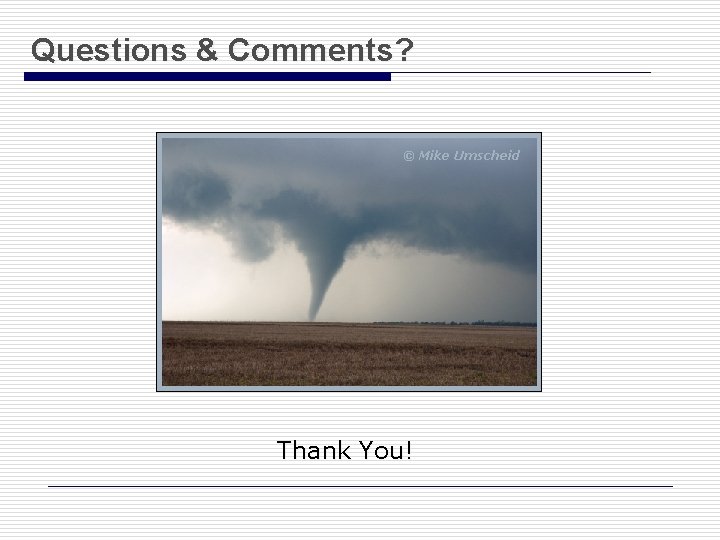 Questions & Comments?

© Mike Umscheid

Thank You!